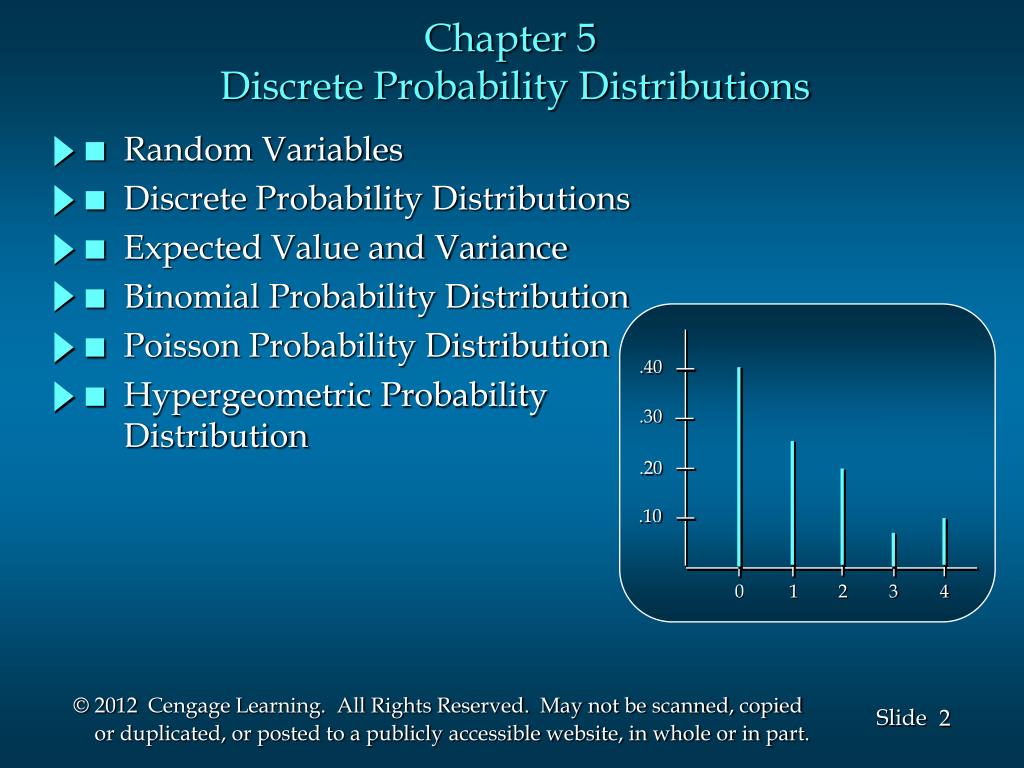 Chapter 5
Discrete Probability Distributions

■ Random Variables
■ Discrete Probability Distributions
■ Expected Value and Variance
■ Binomial Probability Distribution
■ Poisson Probability Distribution
■ Hypergeometric Probability Distribution

.40
.30
.20
.10
0 1 2 3 4

© 2012 Cengage Learning. All Rights Reserved. May not be scanned, copied or duplicated, or posted to a publicly accessible website, in whole or in part.

Slide 2